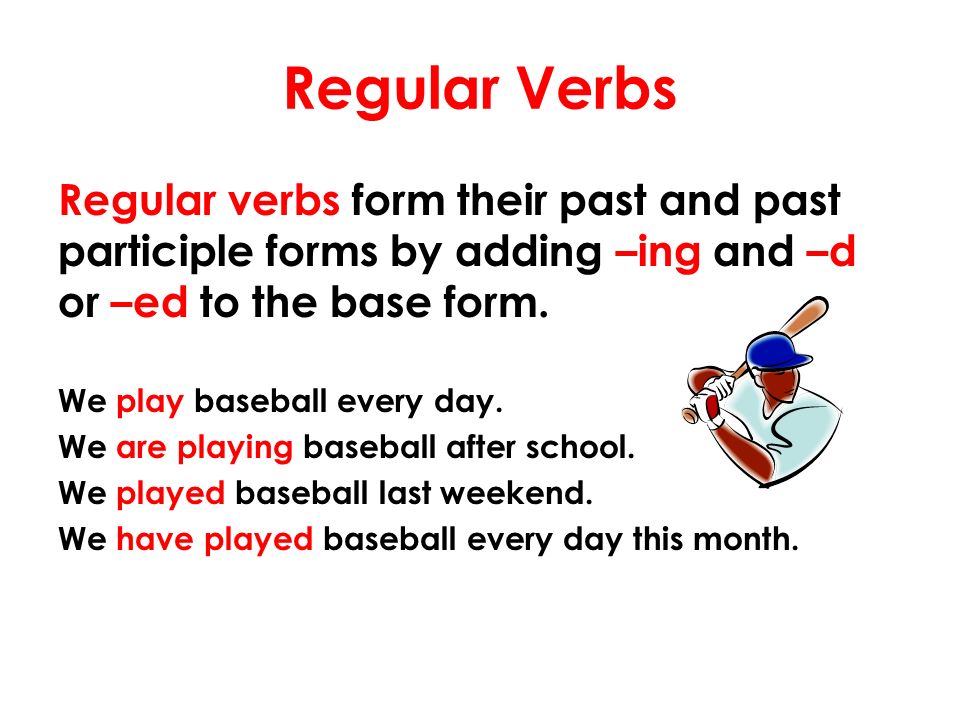 Regular Verbs

Regular verbs form their past and past participle forms by adding –ing and –d or –ed to the base form.

We play baseball every day.
We are playing baseball after school.
We played baseball last weekend.
We have played baseball every day this month.